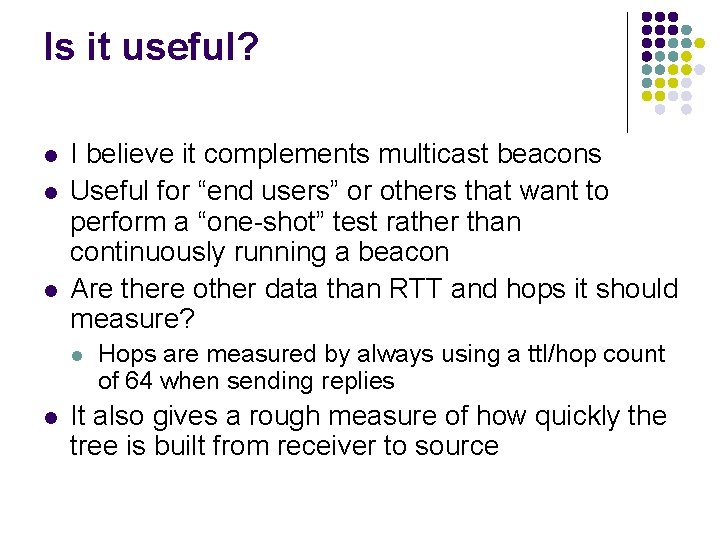 Is it useful?

- I believe it complements multicast beacons
- Useful for “end users” or others that want to perform a “one-shot” test rather than continuously running a beacon
- Are there other data than RTT and hops it should measure?
  - Hops are measured by always using a ttl/hop count of 64 when sending replies
- It also gives a rough measure of how quickly the tree is built from receiver to source